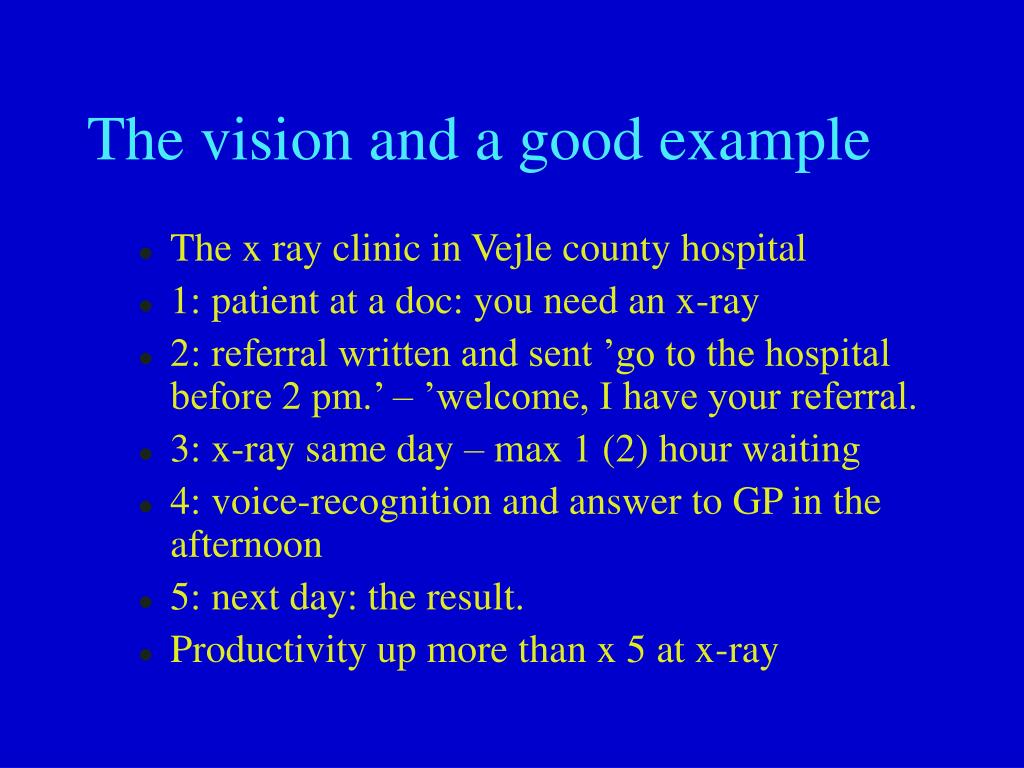 The vision and a good example

- The x ray clinic in Vejle county hospital
- 1: patient at a doc: you need an x-ray
- 2: referral written and sent ’go to the hospital before 2 pm.’ – ’welcome, I have your referral.
- 3: x-ray same day – max 1 (2) hour waiting
- 4: voice-recognition and answer to GP in the afternoon
- 5: next day: the result.
- Productivity up more than x 5 at x-ray